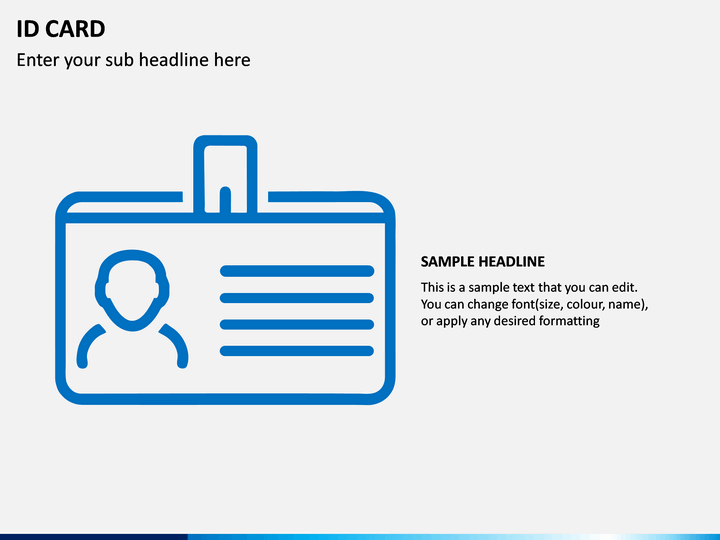 ID CARD

Enter your sub headline here

SAMPLE HEADLINE

This is a sample text that you can edit. You can change font(size, colour, name), or apply any desired formatting